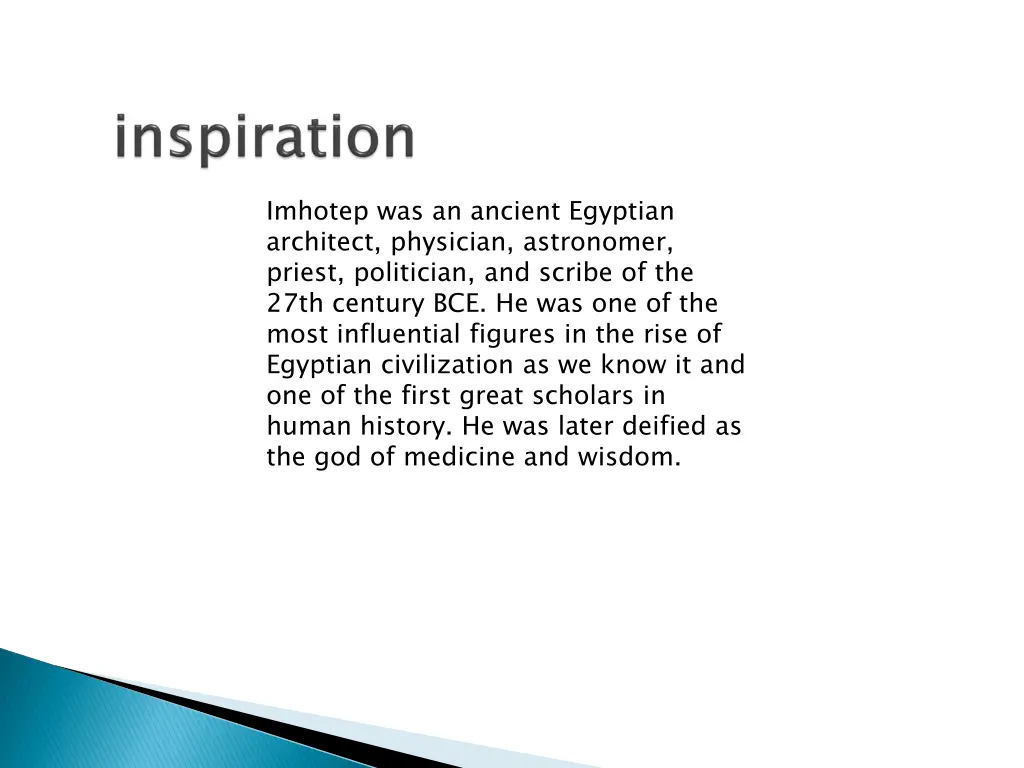 inspiration

Imhotep was an ancient Egyptian architect, physician, astronomer, priest, politician, and scribe of the 27th century BCE. He was one of the most influential figures in the rise of Egyptian civilization as we know it and one of the first great scholars in human history. He was later deified as the god of medicine and wisdom.